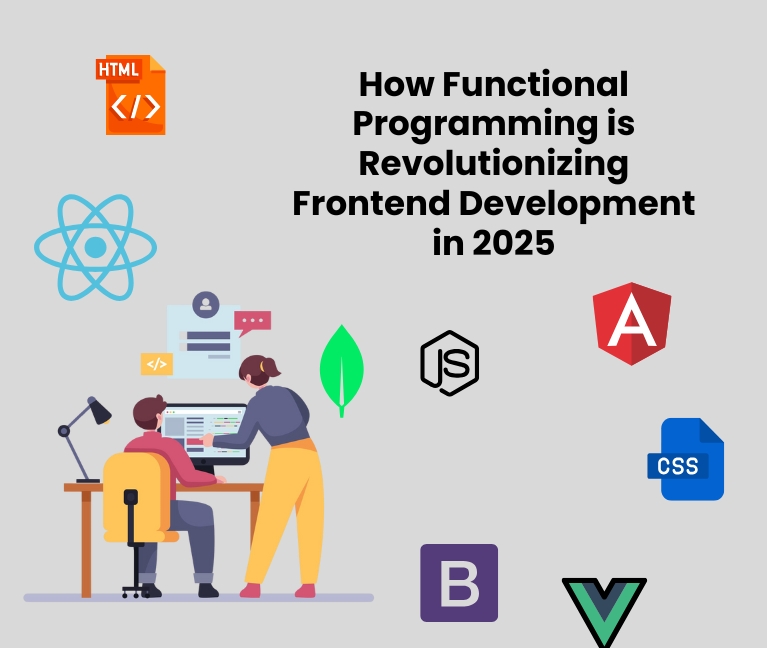 HTML
</>

How Functional Programming is Revolutionizing Frontend Development in 2025

</>

JS

A

CSS

B